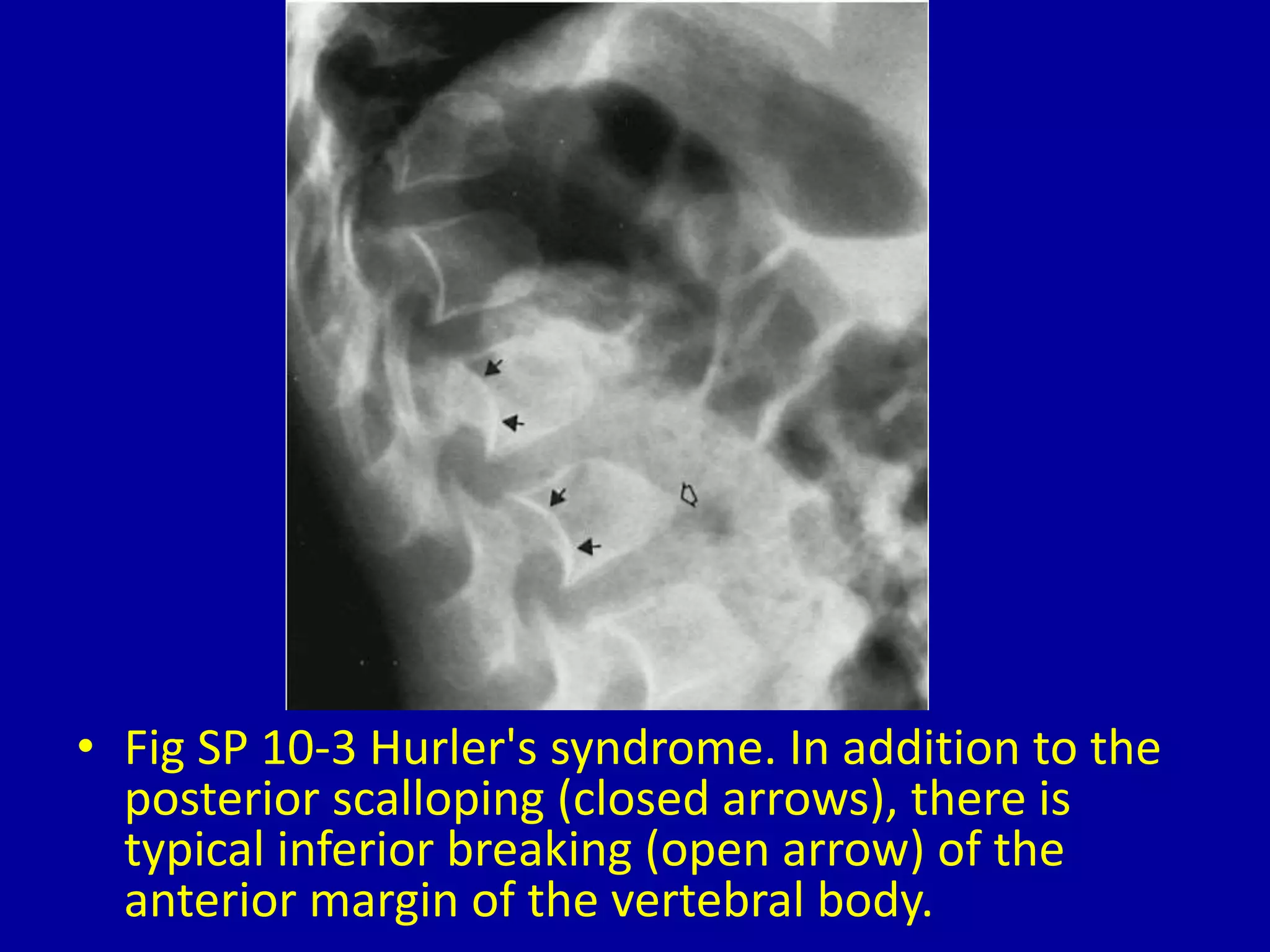 • Fig SP 10-3 Hurler's syndrome. In addition to the posterior scalloping (closed arrows), there is typical inferior breaking (open arrow) of the anterior margin of the vertebral body.